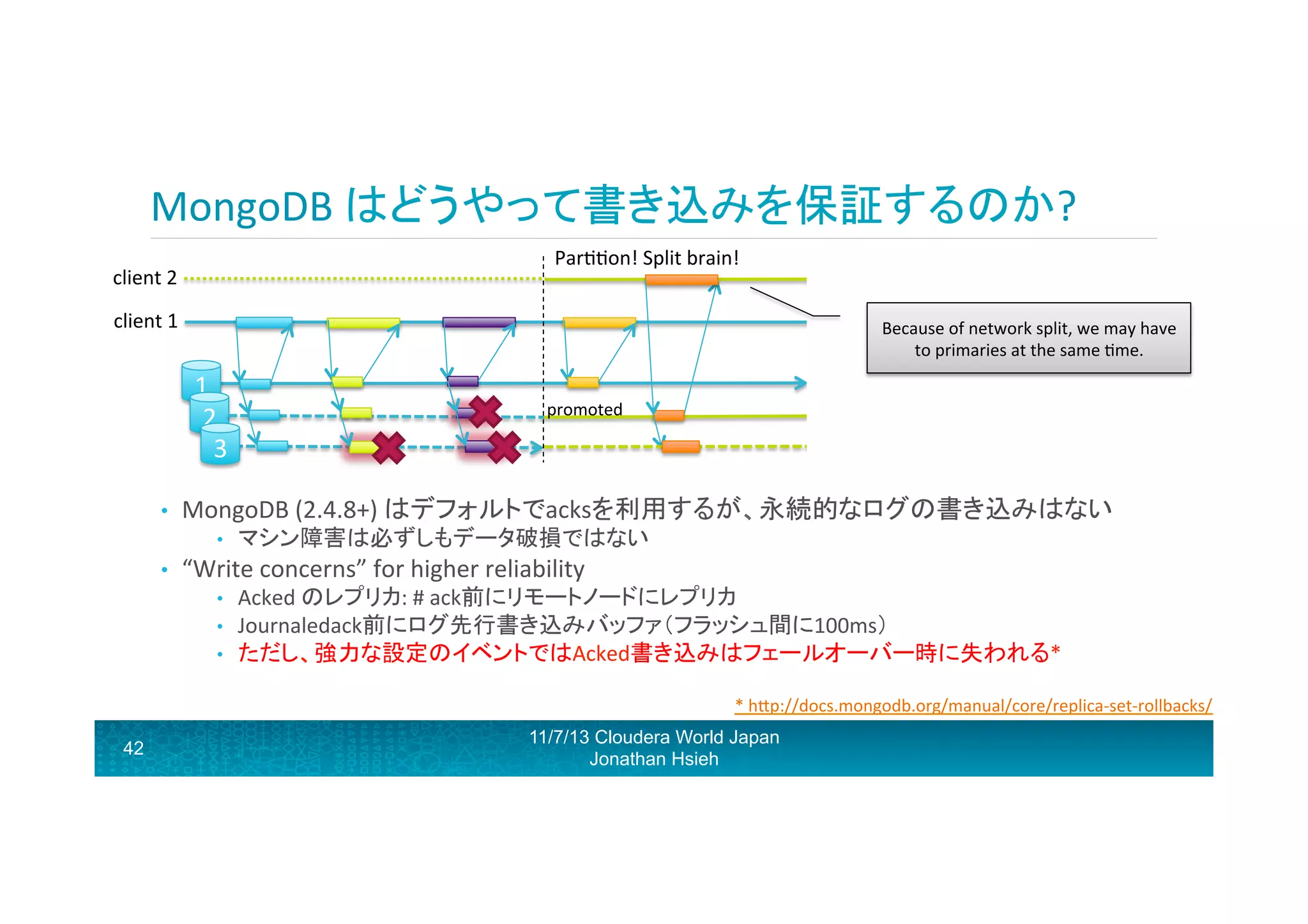 MongoDB はどうやって書き込みを保証するのか?

Partition! Split brain!

client 2

client 1

1

2

3

promoted

Because of network split, we may have to primaries at the same time.

• MongoDB (2.4.8+) はデフォルトでacksを利用するが、永続的なログの書き込みはない
  • マシン障害は必ずしもデータ破損ではない
• “Write concerns” for higher reliability
  • Acked のレプリカ: # ack前にリモートノードにレプリカ
  • Journaledack前にログ先行書き込みバッファ(フラッシュ間に100ms)
  • ただし、強力な設定のイベントではAcked書き込みはフェールオーバー時に失われる*

* http://docs.mongodb.org/manual/core/replica-set-rollbacks/

42

11/7/13 Cloudera World Japan
Jonathan Hsieh